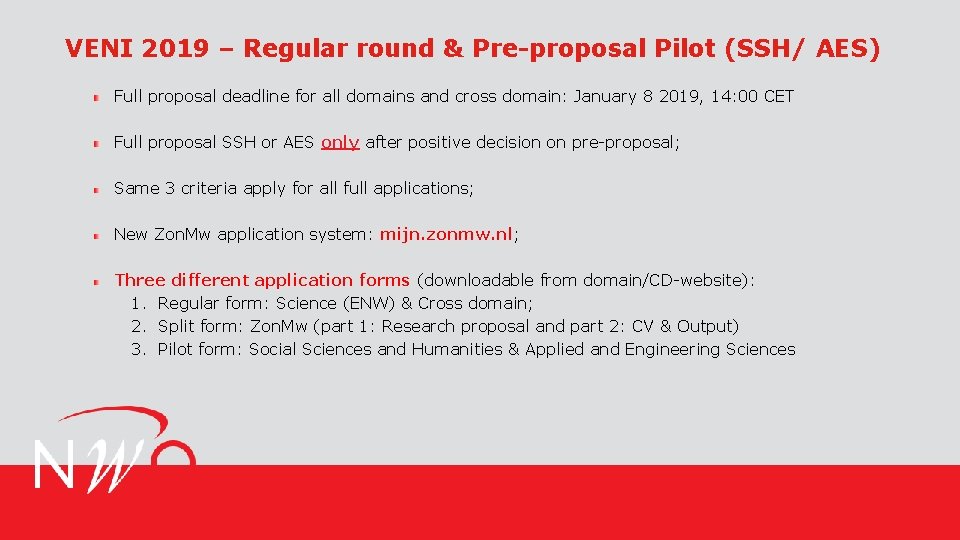 VENI 2019 – Regular round & Pre-proposal Pilot (SSH/ AES)

Full proposal deadline for all domains and cross domain: January 8 2019, 14:00 CET

Full proposal SSH or AES only after positive decision on pre-proposal;

Same 3 criteria apply for all full applications;

New ZonMw application system: mijn.zonmw.nl;

Three different application forms (downloadable from domain/CD-website):
1. Regular form: Science (ENW) & Cross domain;
2. Split form: ZonMw (part 1: Research proposal and part 2: CV & Output)
3. Pilot form: Social Sciences and Humanities & Applied and Engineering Sciences

NWO